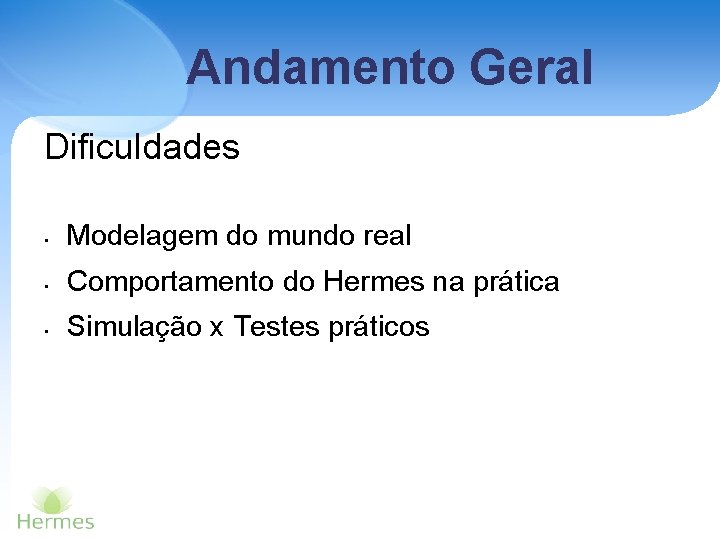 Andamento Geral

Dificuldades

- Modelagem do mundo real
- Comportamento do Hermes na prática
- Simulação x Testes práticos

Hermes